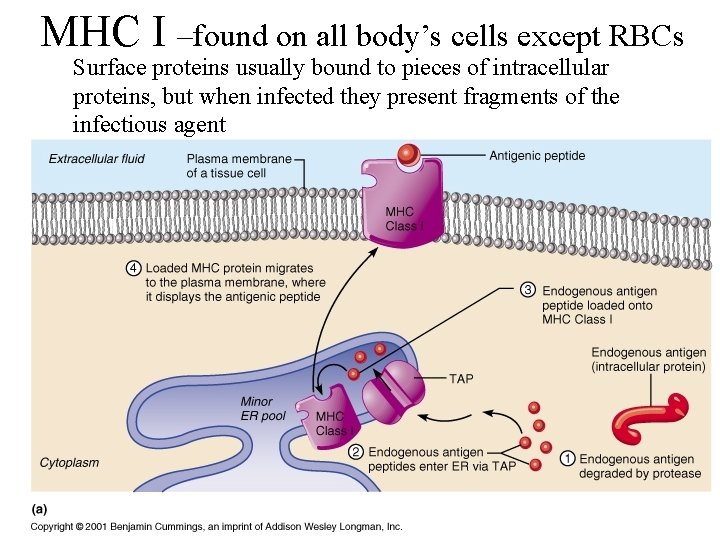 MHC I –found on all body's cells except RBCs

Surface proteins usually bound to pieces of intracellular proteins, but when infected they present fragments of the infectious agent

Extracellular fluid

Plasma membrane of a tissue cell

Antigenic peptide

MHC Class I

④ Loaded MHC protein migrates to the plasma membrane, where it displays the antigenic peptide

③ Endogenous antigen peptide loaded onto MHC Class I

Endogenous antigen (intracellular protein)

TAP

Minor ER pool

MHC Class I

② Endogenous antigen peptides enter ER via TAP

① Endogenous antigen degraded by protease

Cytoplasm

(a)

Copyright © 2001 Benjamin Cummings, an imprint of Addison Wesley Longman, Inc.